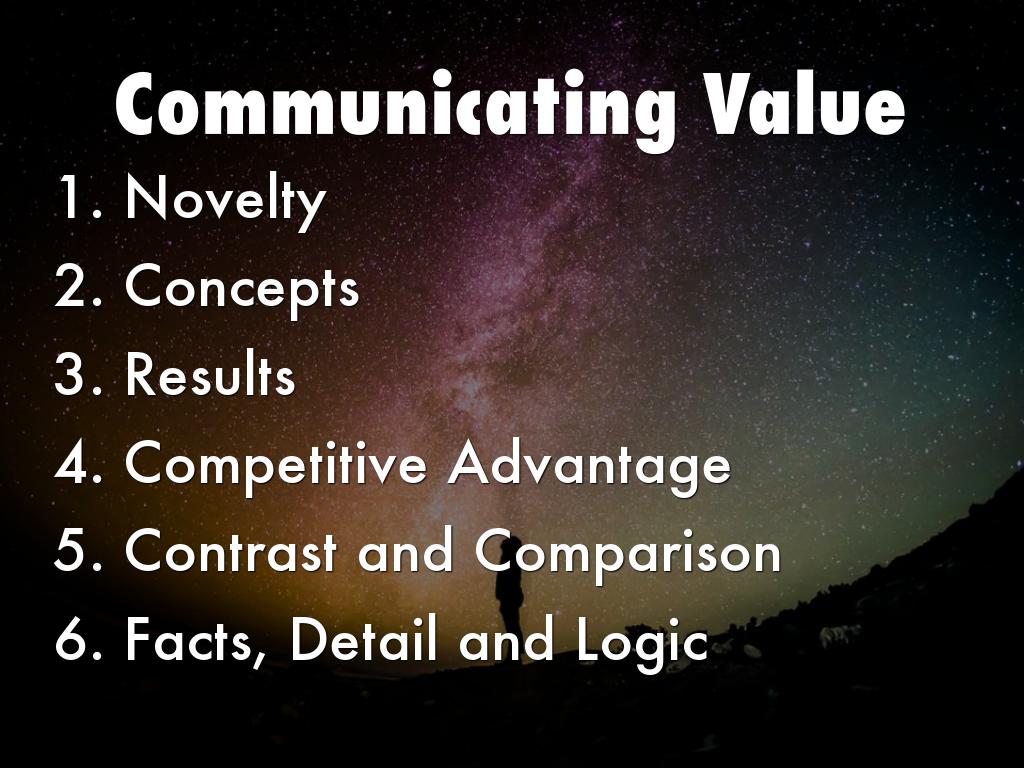 Communicating Value

1. Novelty
2. Concepts
3. Results
4. Competitive Advantage
5. Contrast and Comparison
6. Facts, Detail and Logic